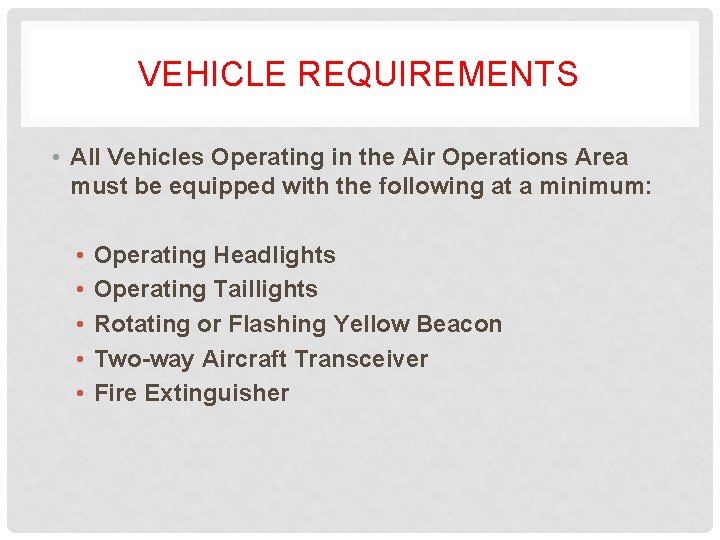 VEHICLE REQUIREMENTS

• All Vehicles Operating in the Air Operations Area must be equipped with the following at a minimum:

• Operating Headlights
• Operating Taillights
• Rotating or Flashing Yellow Beacon
• Two-way Aircraft Transceiver
• Fire Extinguisher